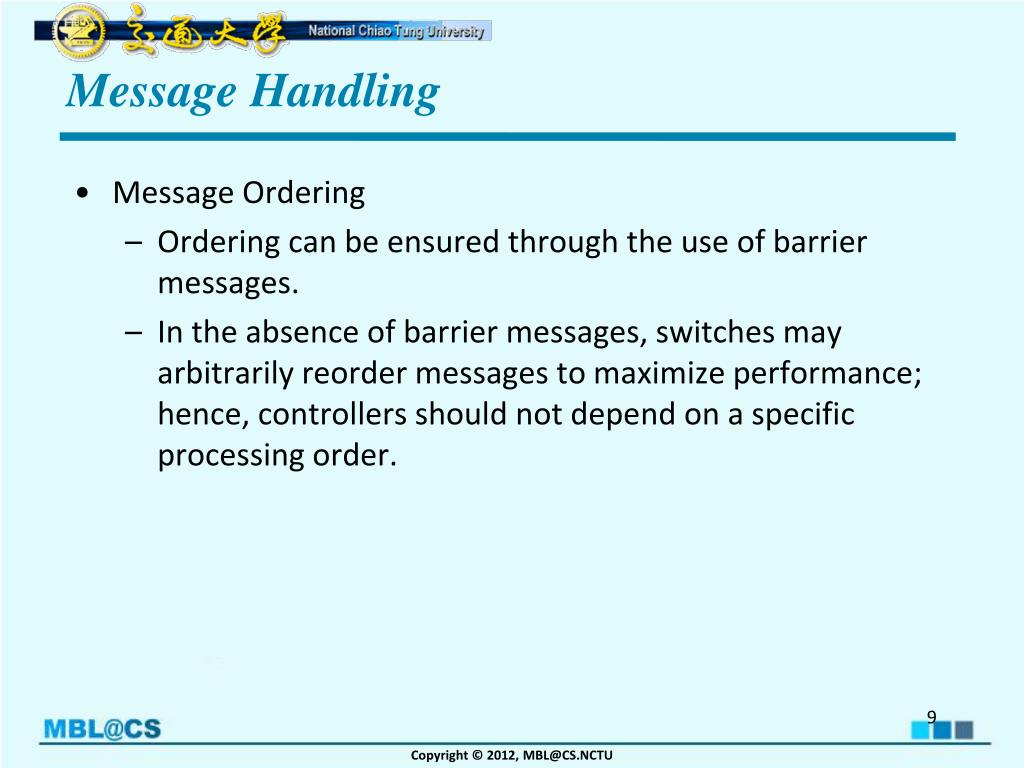 交通大學 National Chiao Tung University

Message Handling

• Message Ordering
– Ordering can be ensured through the use of barrier messages.
– In the absence of barrier messages, switches may arbitrarily reorder messages to maximize performance; hence, controllers should not depend on a specific processing order.

9

MBL@CS

Copyright © 2012, MBL@CS.NCTU